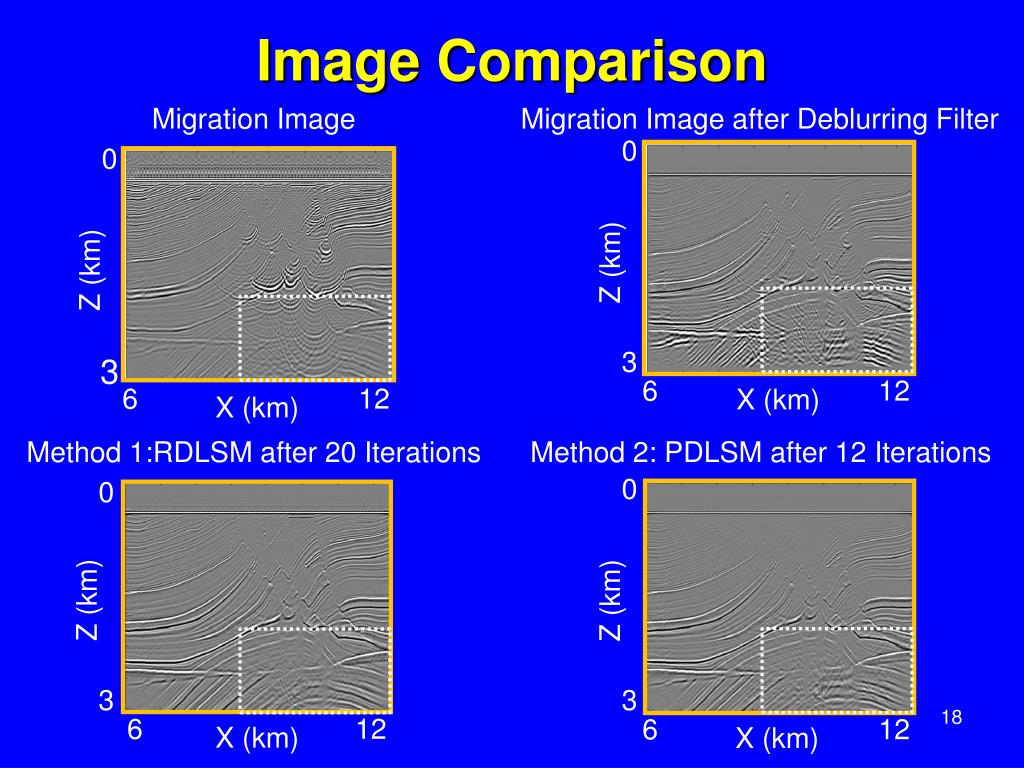 Image Comparison

Migration Image

0

Z (km)

3

6

X (km)

12

Migration Image after Deblurring Filter

0

Z (km)

3

6

X (km)

12

Method 1:RDLSM after 20 Iterations

0

Z (km)

3

6

X (km)

12

Method 2: PDLSM after 12 Iterations

0

Z (km)

3

6

X (km)

12

18